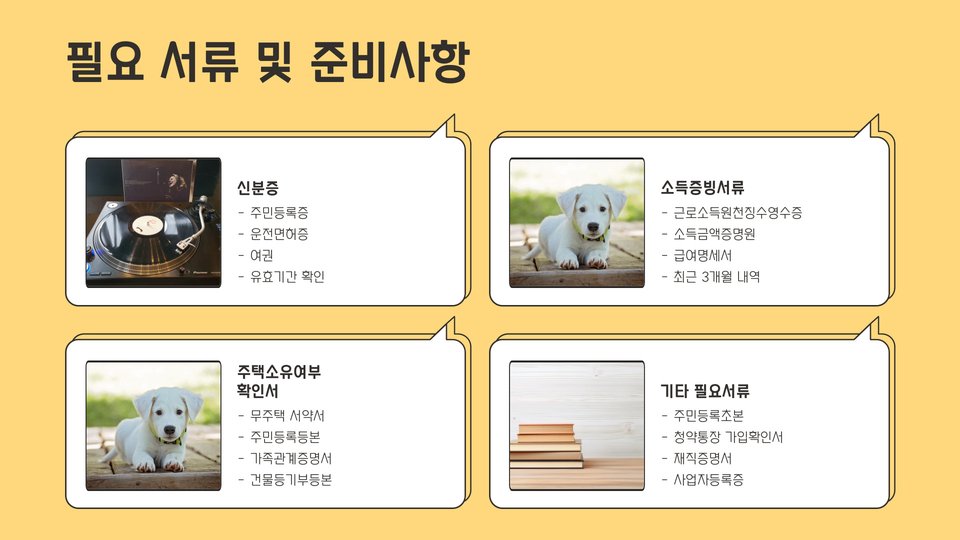 필요 서류 및 준비사항

신분증
- 주민등록증
- 운전면허증
- 여권
- 유효기간 확인

소득증빙서류
- 근로소득원천징수영수증
- 소득금액증명원
- 급여명세서
- 최근 3개월 내역

주택소유여부 확인서
- 무주택 서약서
- 주민등록등본
- 가족관계증명서
- 건물등기부등본

기타 필요서류
- 주민등록초본
- 청약통장 가입확인서
- 재직증명서
- 사업자등록증